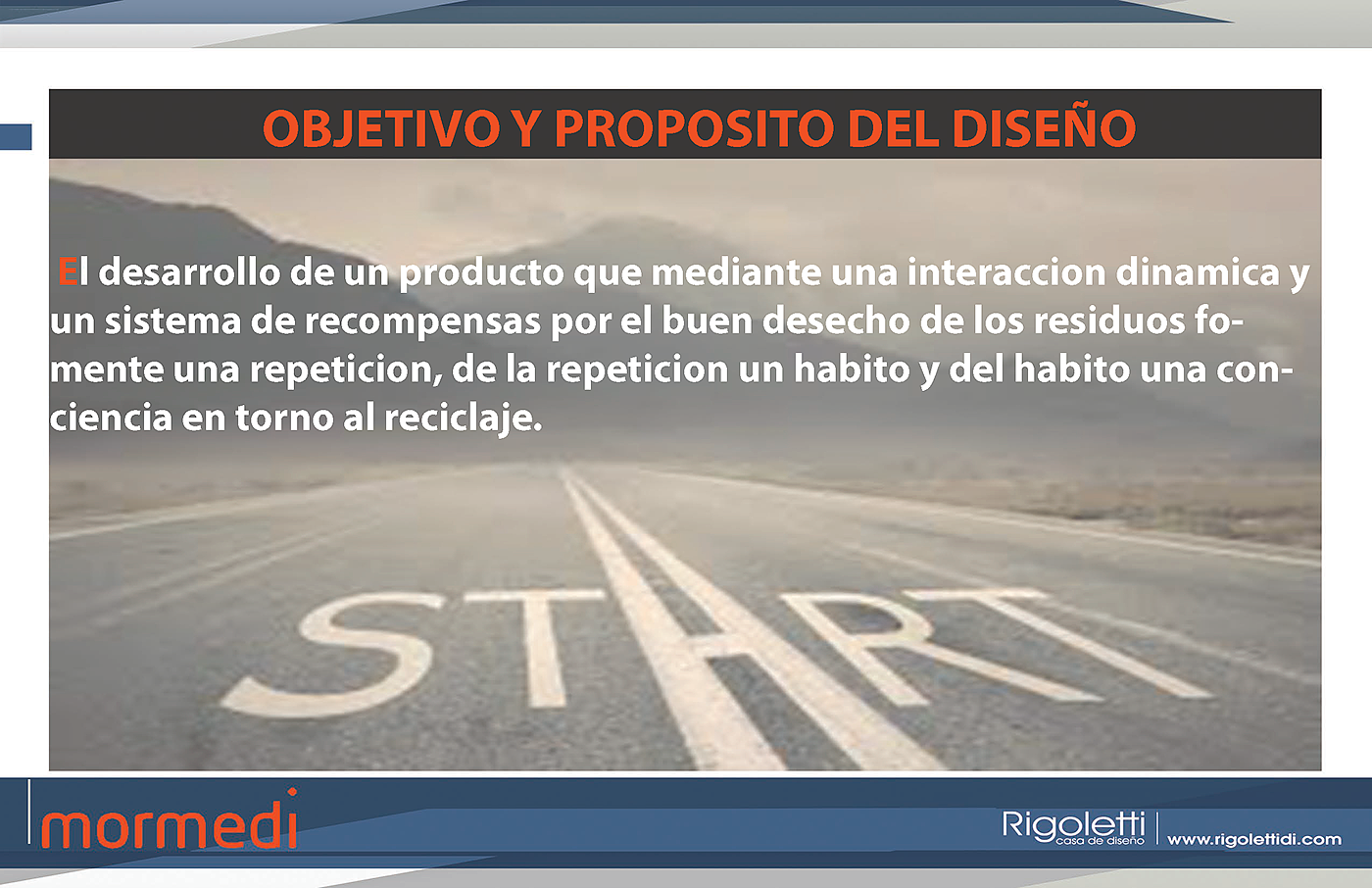 OBJETIVO Y PROPOSITO DEL DISEÑO

El desarrollo de un producto que mediante una interaccion dinamica y un sistema de recompensas por el buen desecho de los residuos fomente una repeticion, de la repeticion un habito y del habito una conciencia en torno al reciclaje.

START

mormedi

Rigoletti casa de diseño

www.rigolettidi.com